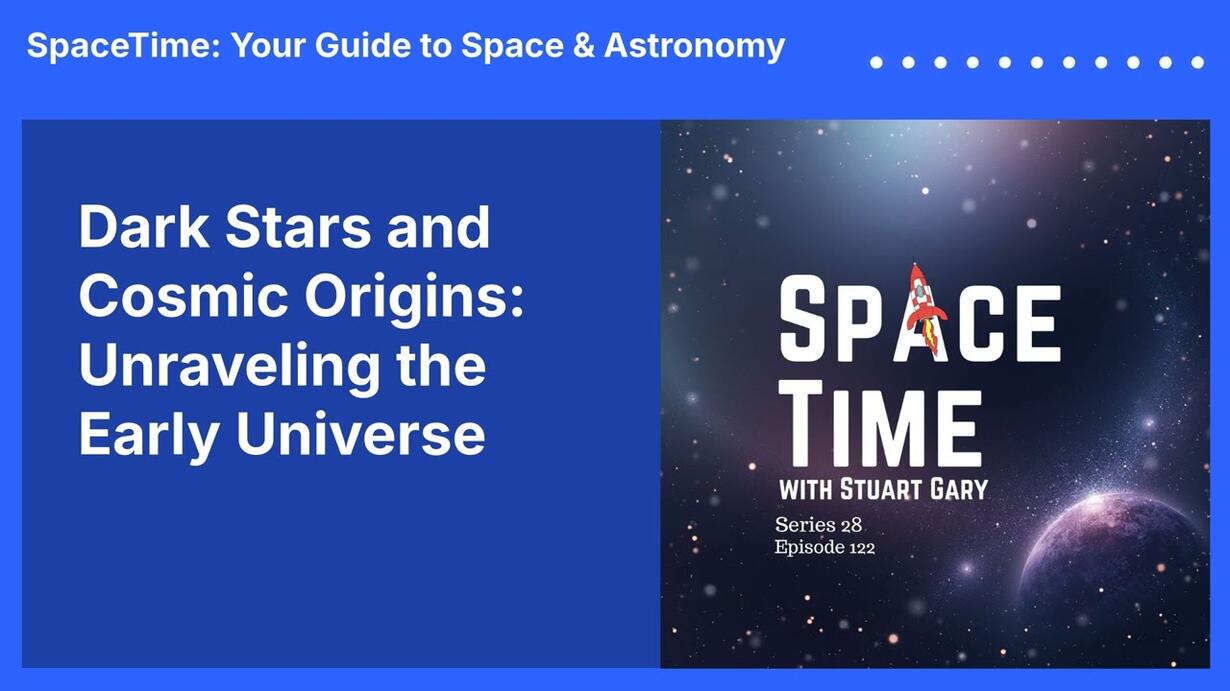 SpaceTime: Your Guide to Space & Astronomy

Dark Stars and Cosmic Origins: Unraveling the Early Universe

SPACE TIME
WITH STUART GARY
Series 28
Episode 122